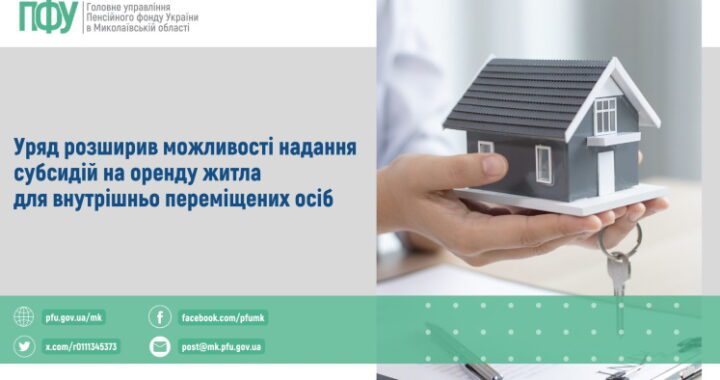 ПФУ Головне управління Пенсійного фонду України в Миколаївській області

Уряд розширив можливості надання субсидій на оренду житла для внутрішньо переміщених осіб

pfu.gov.ua/mk
facebook.com/pfumk
x.com/r0111345373
post@mk.pfu.gov.ua